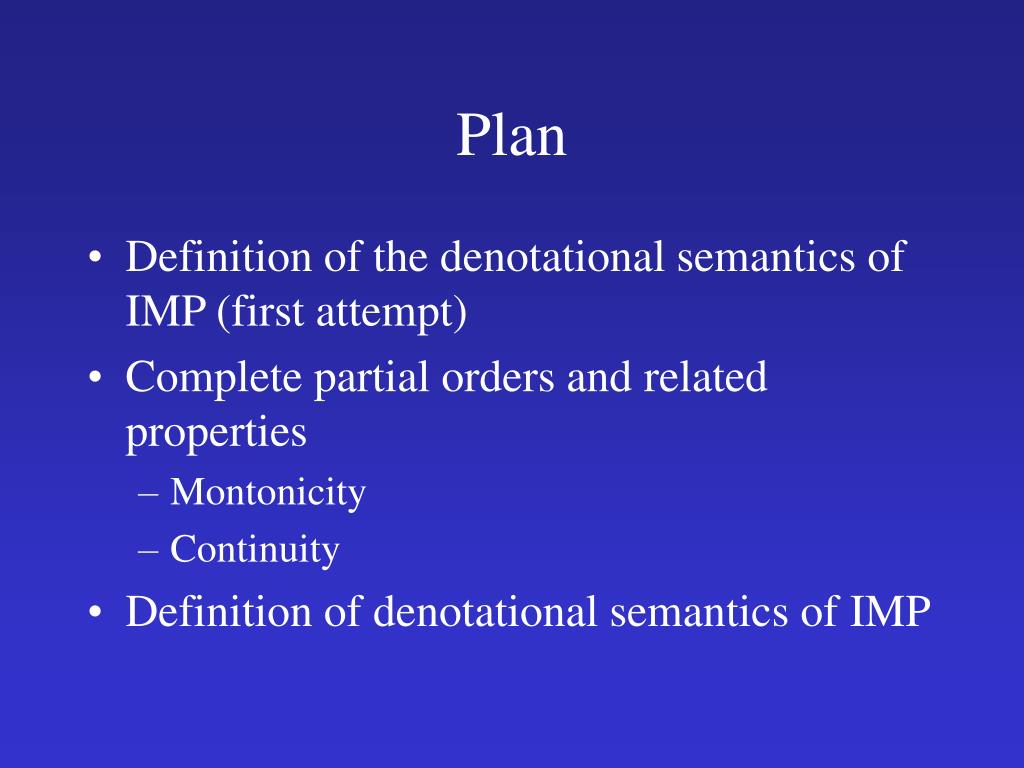 Plan

• Definition of the denotational semantics of IMP (first attempt)
• Complete partial orders and related properties
– Montonicity
– Continuity
• Definition of denotational semantics of IMP